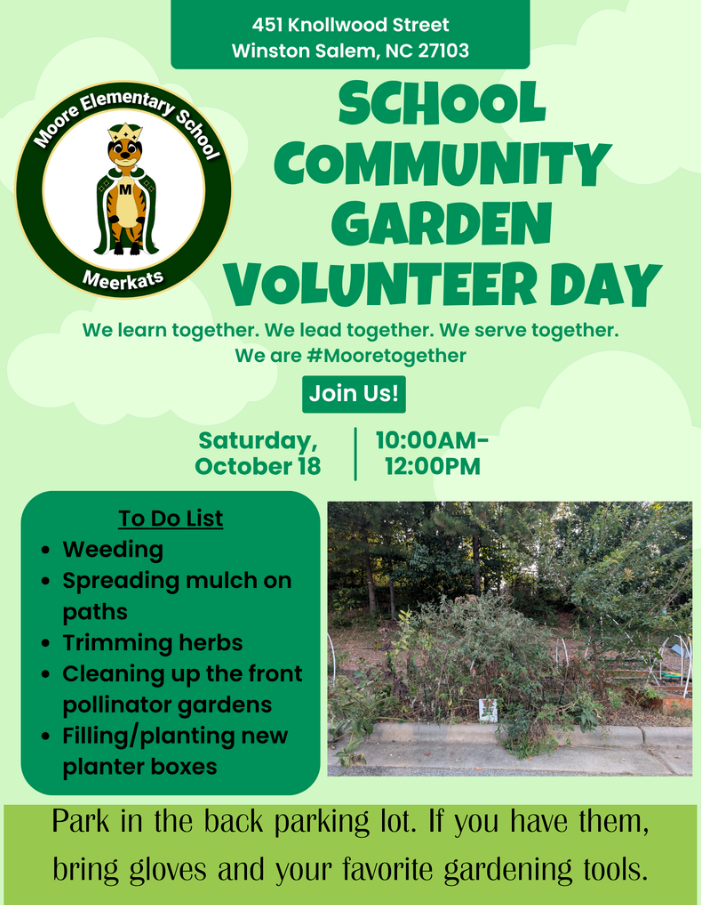 451 Knollwood Street
Winston Salem, NC 27103

Moore Elementary School
M
Meerkats

SCHOOL COMMUNITY GARDEN VOLUNTEER DAY

We learn together. We lead together. We serve together.
We are #Mooretogether

Join Us!

Saturday, October 18

10:00AM-12:00PM

To Do List
- Weeding
- Spreading mulch on paths
- Trimming herbs
- Cleaning up the front pollinator gardens
- Filling/planting new planter boxes

Park in the back parking lot. If you have them, bring gloves and your favorite gardening tools.